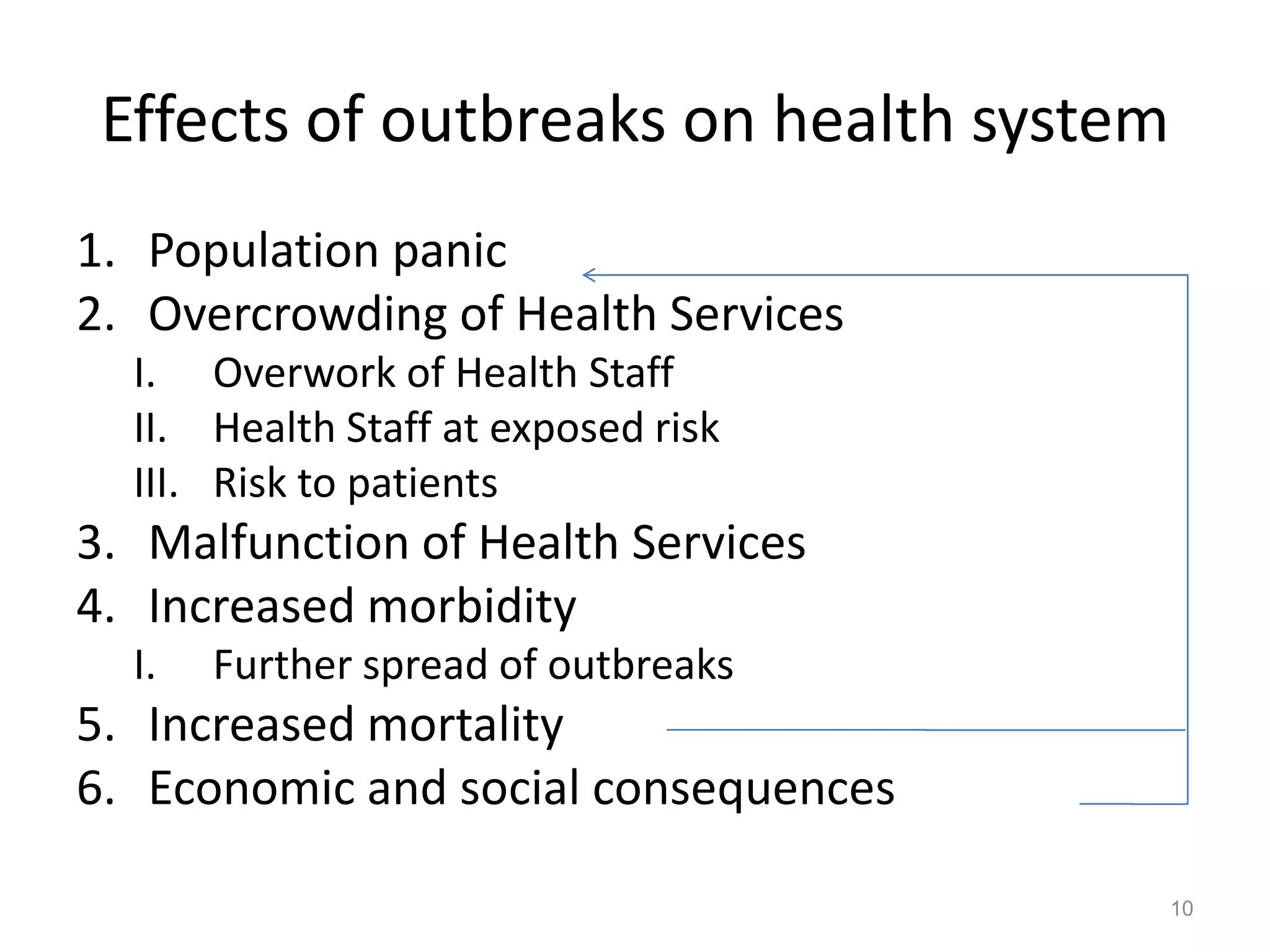 Effects of outbreaks on health system

1. Population panic
2. Overcrowding of Health Services
   I. Overwork of Health Staff
   II. Health Staff at exposed risk
   III. Risk to patients
3. Malfunction of Health Services
4. Increased morbidity
   I. Further spread of outbreaks
5. Increased mortality
6. Economic and social consequences

10